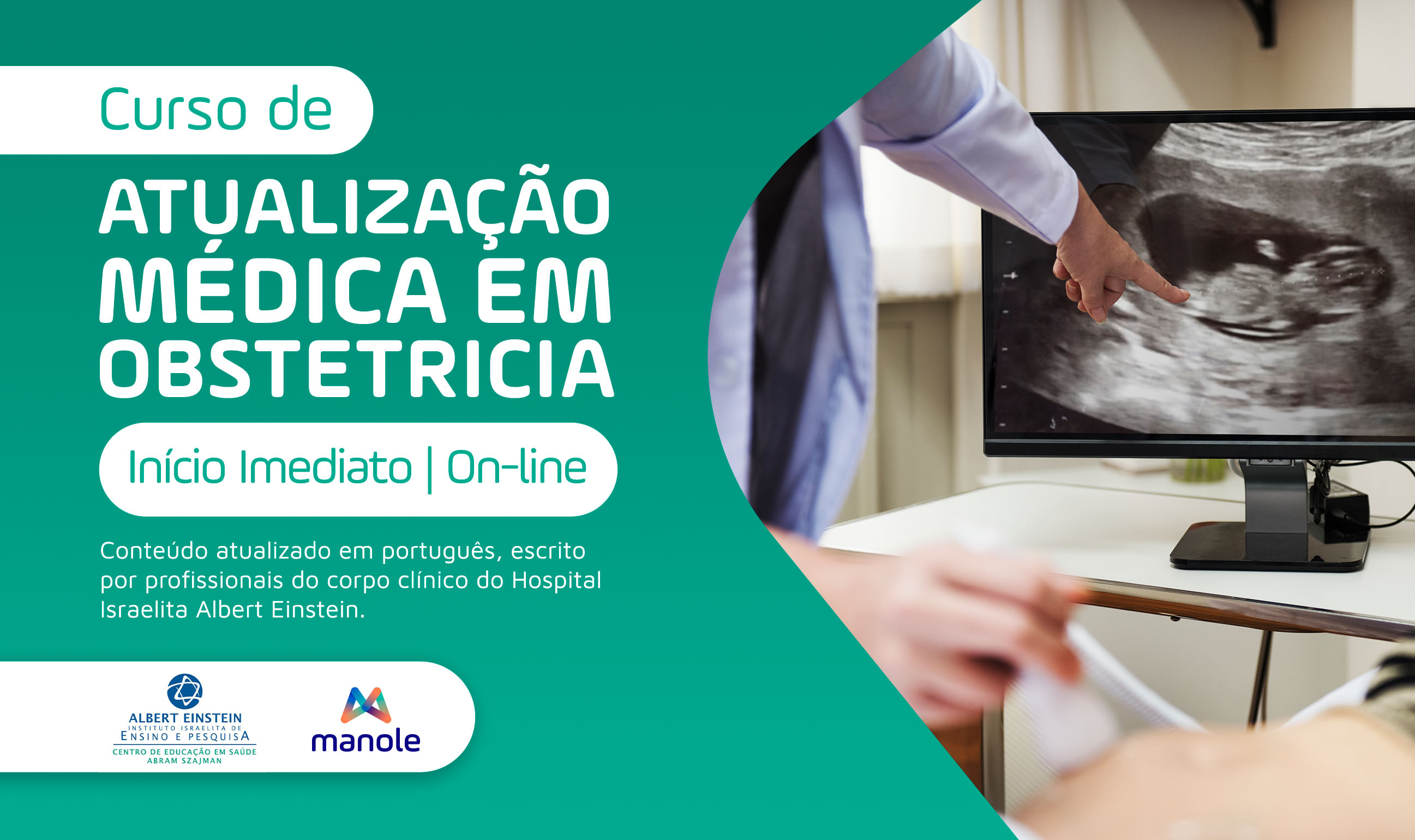 Curso de

ATUALIZAÇÃO MÉDICA EM OBSTETRICIA

Início Imediato | On-line

Conteúdo atualizado em português, escrito por profissionais do corpo clínico do Hospital Israelita Albert Einstein.

ALBERT EINSTEIN
INSTITUTO ISRAELITA DE
ENSINO E PESQUISA
CENTRO DE EDUCAÇÃO EM SAÚDE
ABRAM SZAJMAN

manole